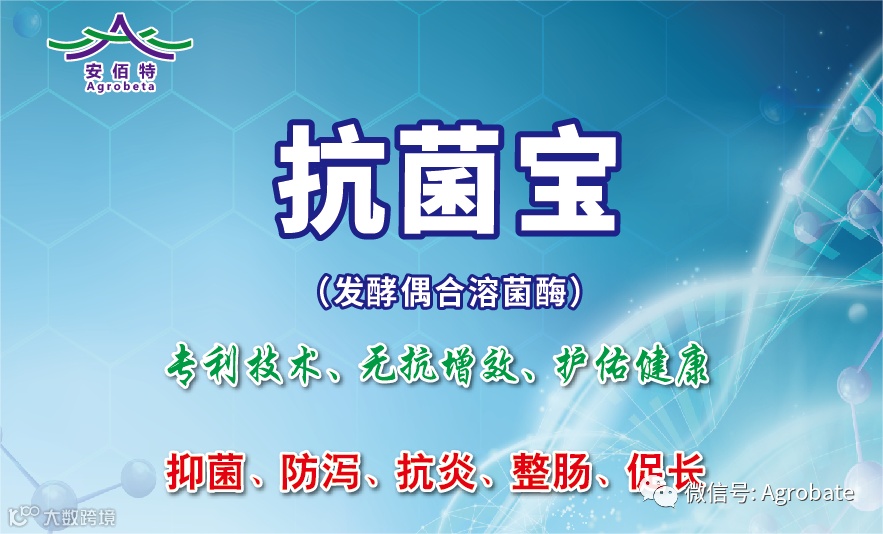 安佰特
Agrobeta

抗菌宝

（发酵偶合溶菌酶）

专利技术、无抗增效、护佑健康

抑菌、防泻、抗炎、整肠、促长

微信号: Agrobate

大数跨境